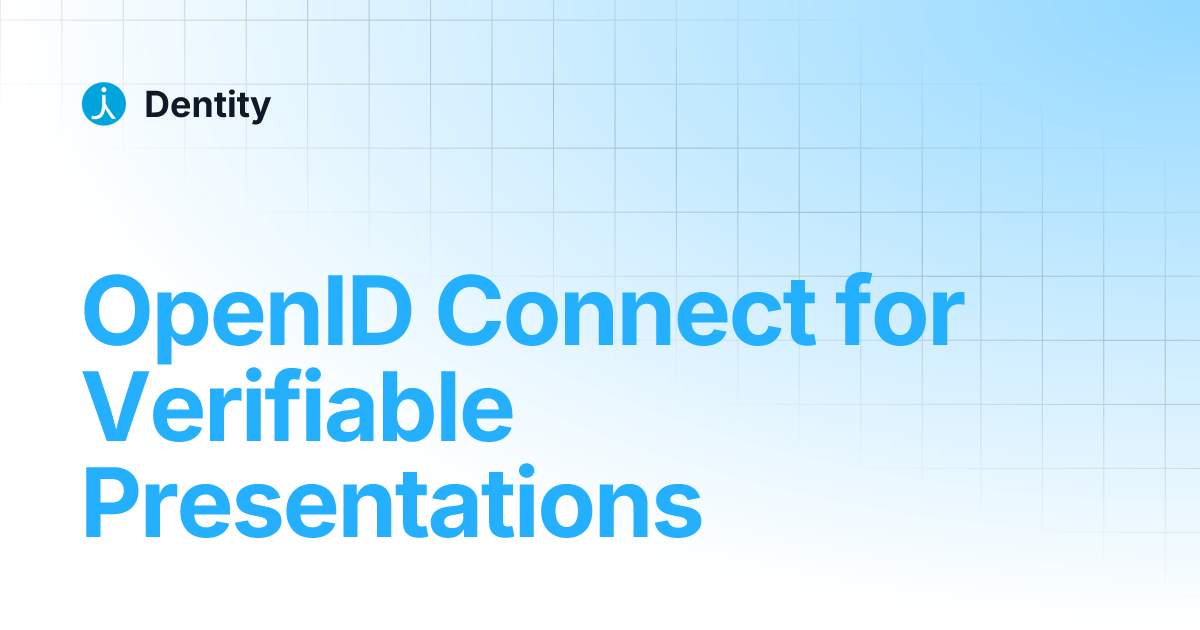 Dentity

OpenID Connect for Verifiable Presentations